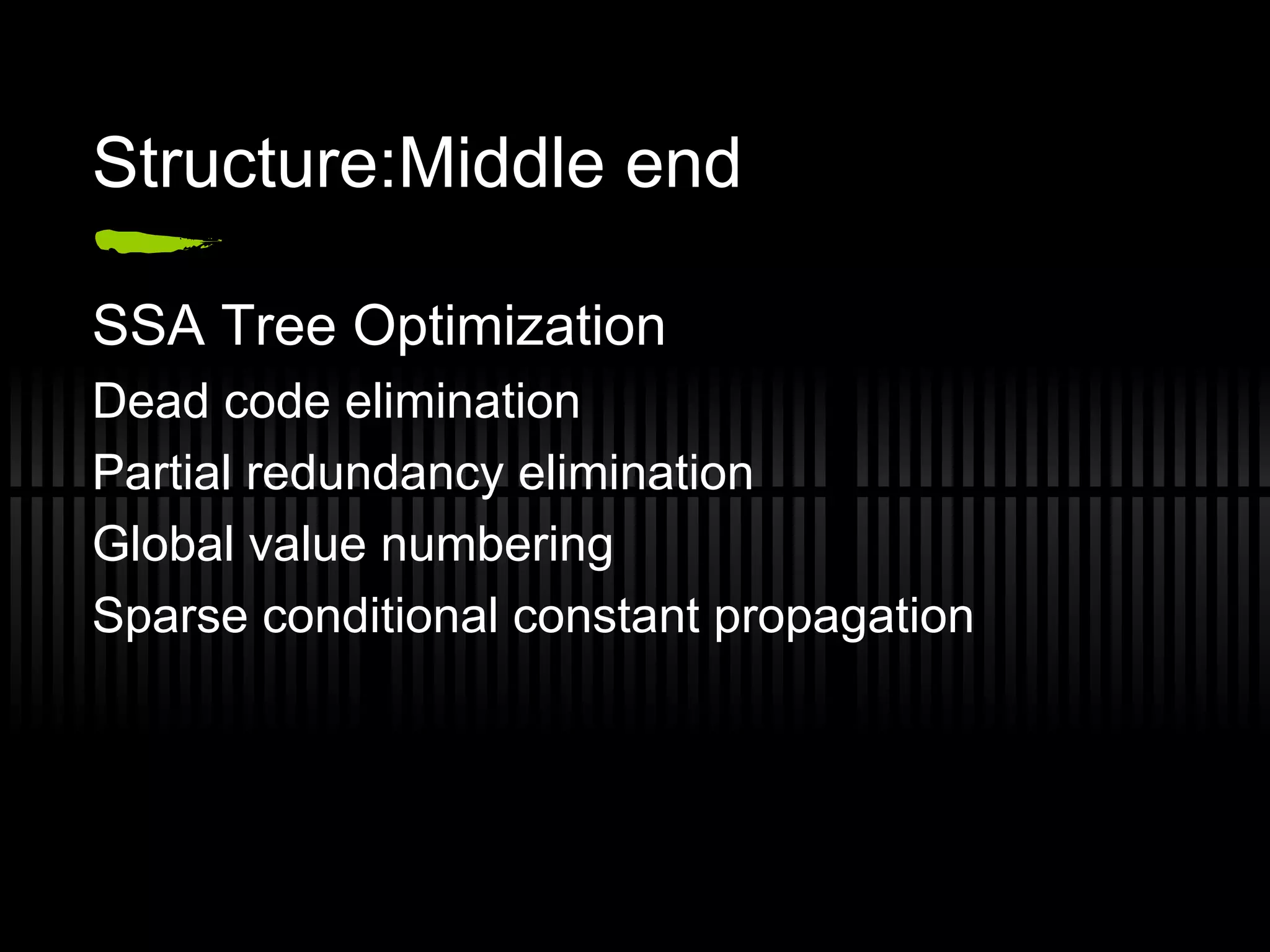 Structure:Middle end

SSA Tree Optimization

Dead code elimination

Partial redundancy elimination

Global value numbering

Sparse conditional constant propagation